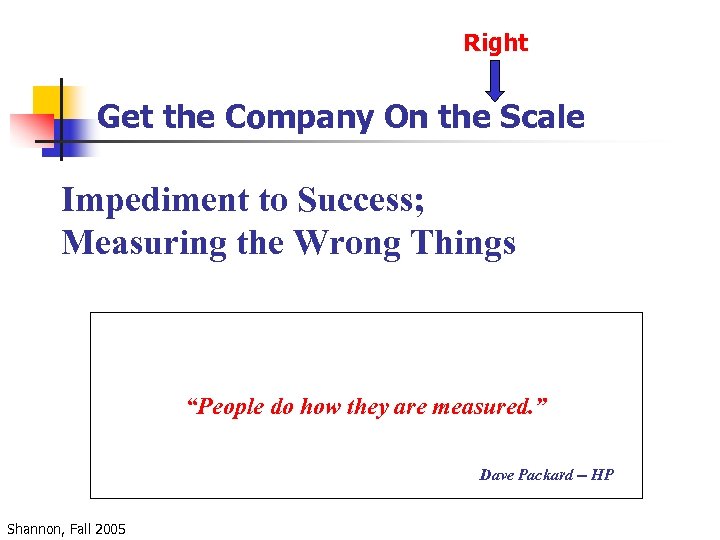 Right

Get the Company On the Scale

Impediment to Success;
Measuring the Wrong Things

“People do how they are measured.”

Dave Packard – HP

Shannon, Fall 2005